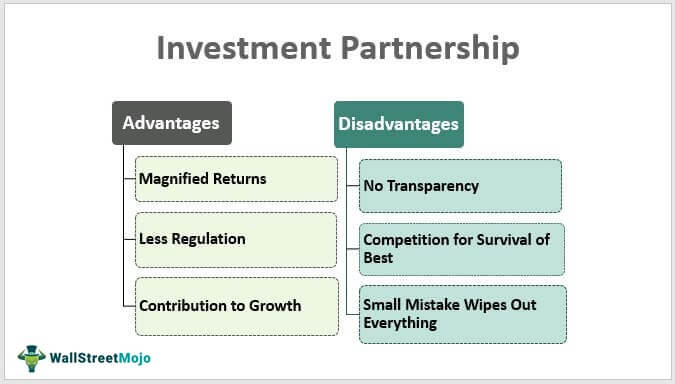 Investment Partnership

Advantages

Magnified Returns

Less Regulation

Contribution to Growth

Disadvantages

No Transparency

Competition for Survival of Best

Small Mistake Wipes Out Everything

WallStreetMojo